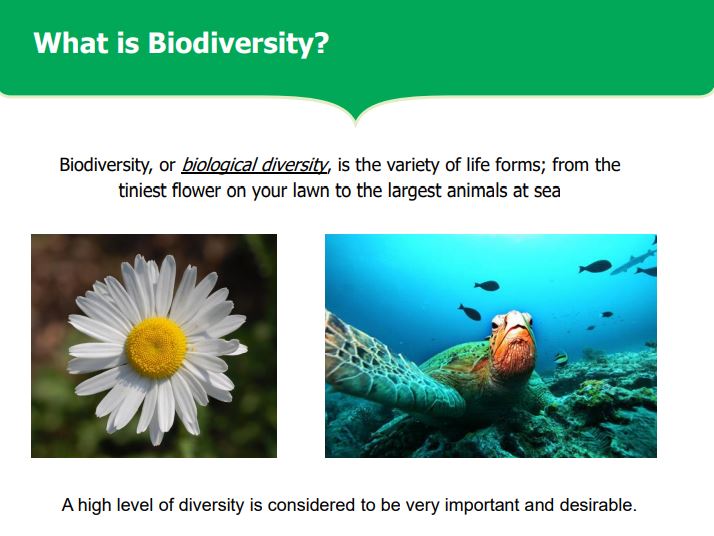 What is Biodiversity?

Biodiversity, or biological diversity, is the variety of life forms; from the tiniest flower on your lawn to the largest animals at sea

A high level of diversity is considered to be very important and desirable.